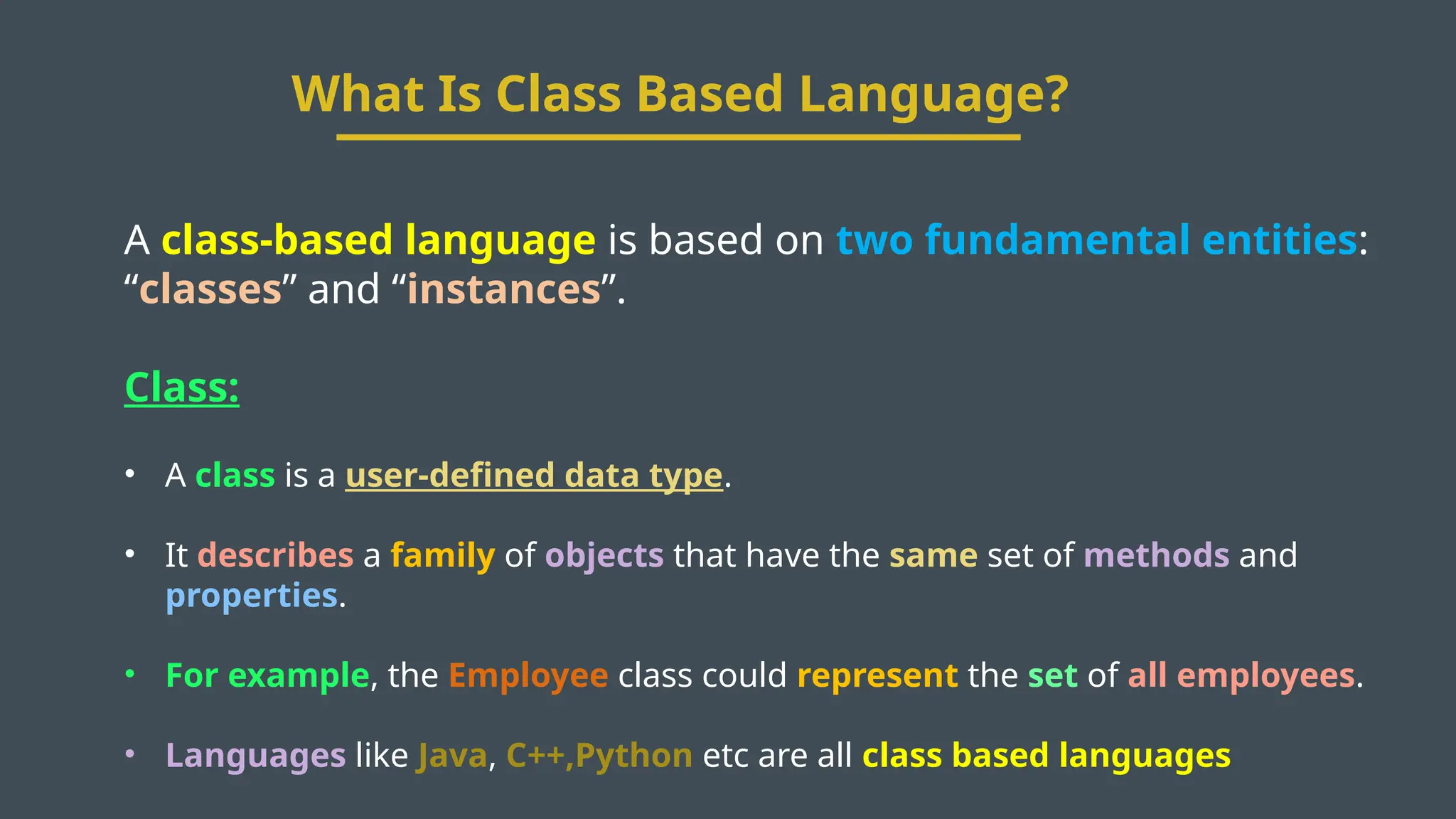 What Is Class Based Language?

A class-based language is based on two fundamental entities: “classes” and “instances”.

Class:

• A class is a user-defined data type.

• It describes a family of objects that have the same set of methods and properties.

• For example, the Employee class could represent the set of all employees.

• Languages like Java, C++,Python etc are all class based languages